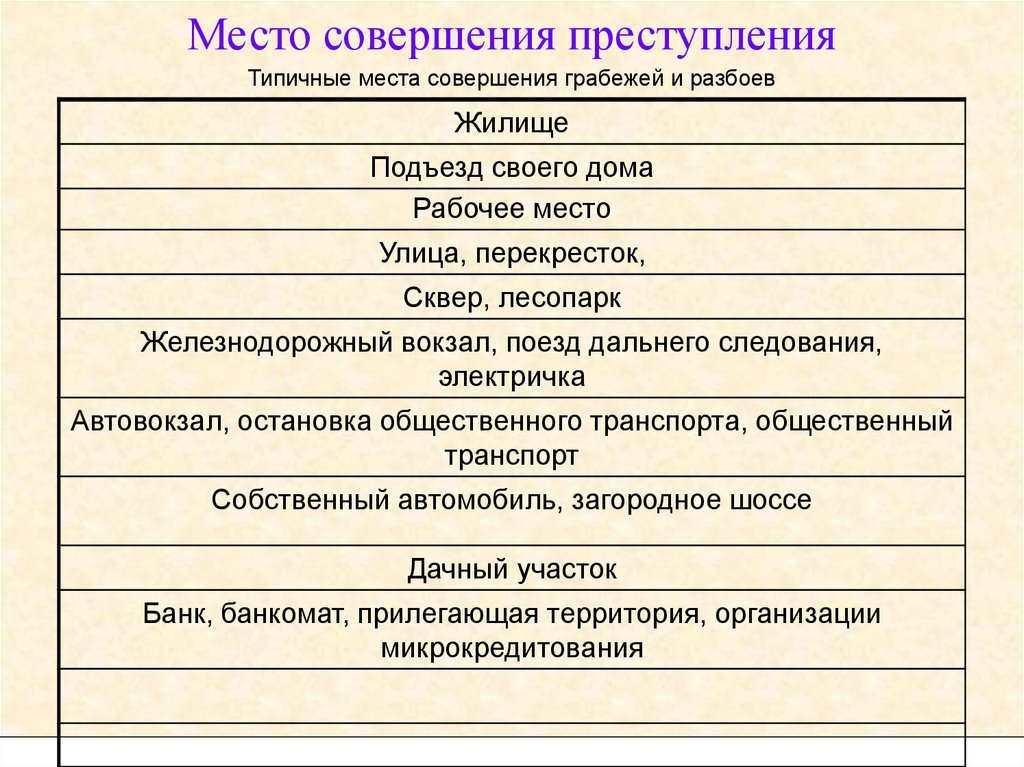 Место совершения преступления

Типичные места совершения грабежей и разбоев

| Жилище |
|---|
| Подъезд своего дома |
| Рабочее место |
| Улица, перекресток, |
| Сквер, лесопарк |
| Железнодорожный вокзал, поезд дальнего следования, электричка |
| Автовокзал, остановка общественного транспорта, общественный транспорт |
| Собственный автомобиль, загородное шоссе |
| Дачный участок |
| Банк, банкомат, прилегающая территория, организации микрокредитования |
| |
| |